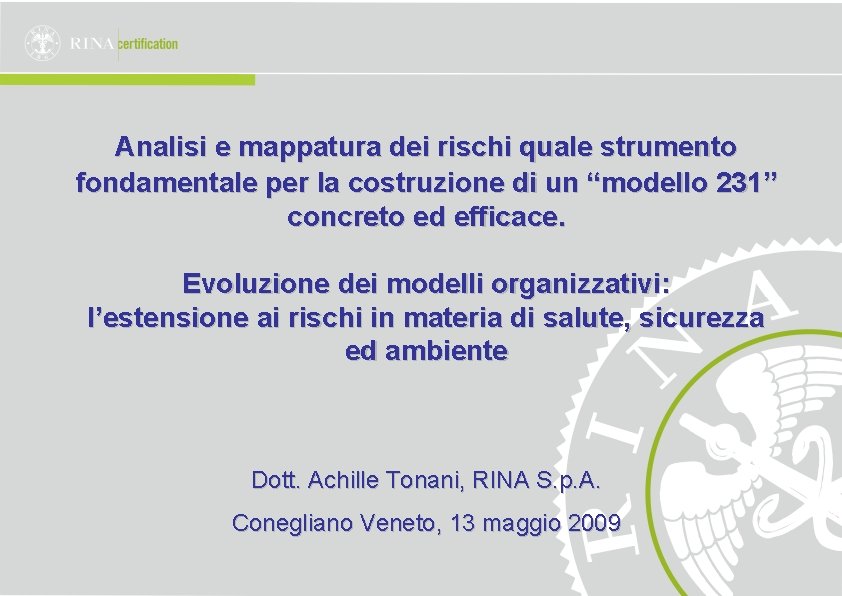 RINA certification

Analisi e mappatura dei rischi quale strumento fondamentale per la costruzione di un “modello 231” concreto ed efficace.

Evoluzione dei modelli organizzativi: l’estensione ai rischi in materia di salute, sicurezza ed ambiente

Dott. Achille Tonani, RINA S.p.A.

Conegliano Veneto, 13 maggio 2009

RINA